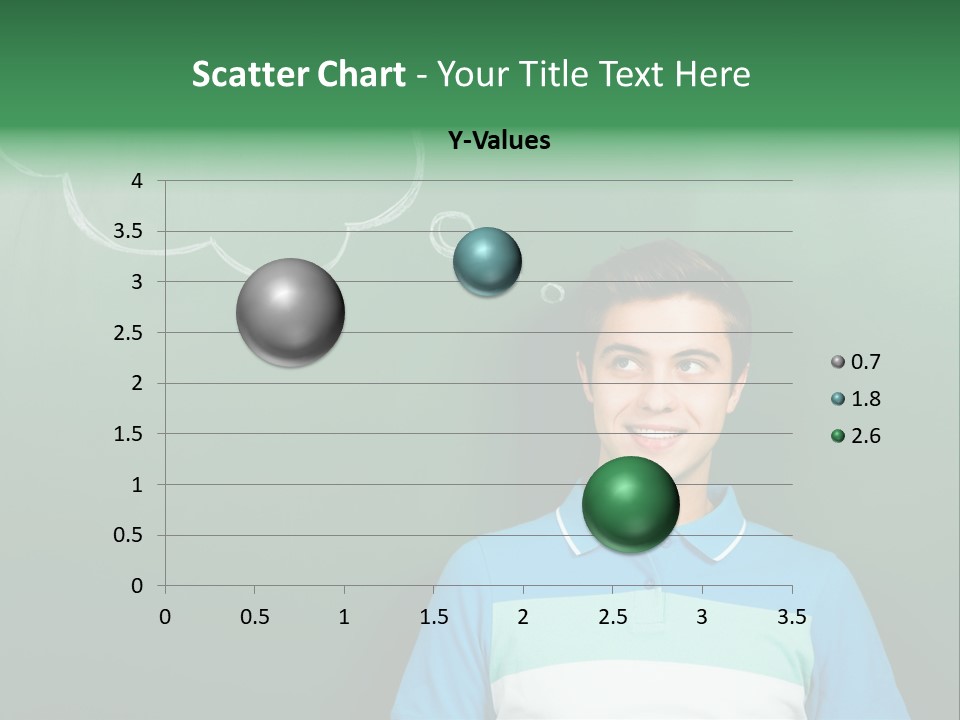 Scatter Chart - Your Title Text Here

Y-Values

4
3.5
3
2.5
2
1.5
1
0.5
0

0
0.5
1
1.5
2
2.5
3
3.5

0.7
1.8
2.6